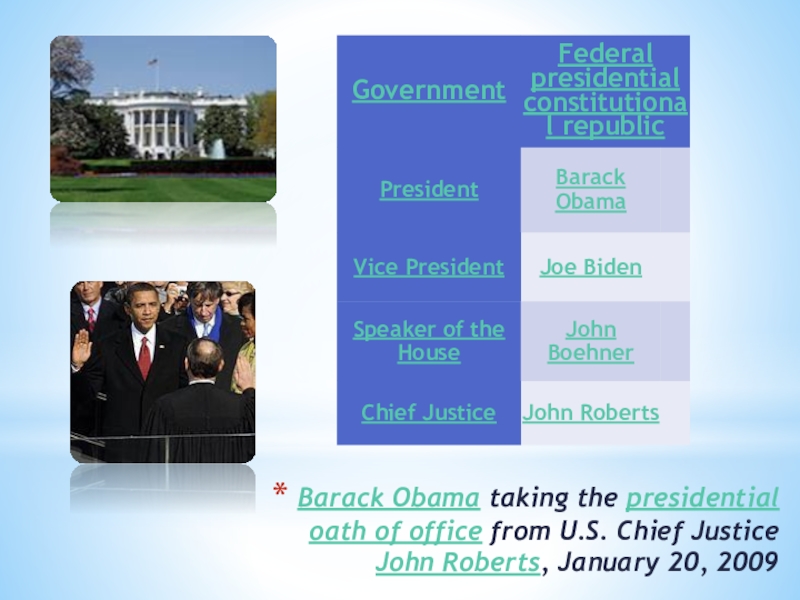 | Government | Federal presidential constitutional republic |
|---|---|
| President | Barack Obama |
| Vice President | Joe Biden |
| Speaker of the House | John Boehner |
| Chief Justice | John Roberts |

* Barack Obama taking the presidential oath of office from U.S. Chief Justice John Roberts, January 20, 2009